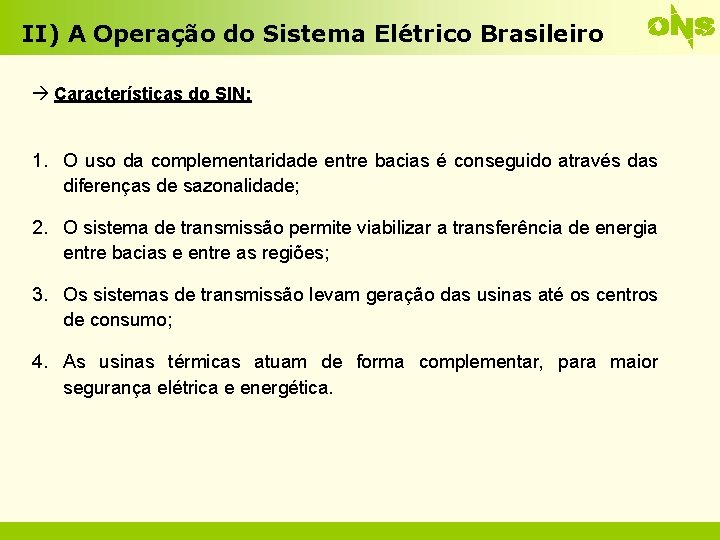 II) A Operação do Sistema Elétrico Brasileiro

ONS

→ Características do SIN:

1. O uso da complementaridade entre bacias é conseguido através das diferenças de sazonalidade;

2. O sistema de transmissão permite viabilizar a transferência de energia entre bacias e entre as regiões;

3. Os sistemas de transmissão levam geração das usinas até os centros de consumo;

4. As usinas térmicas atuam de forma complementar, para maior segurança elétrica e energética.